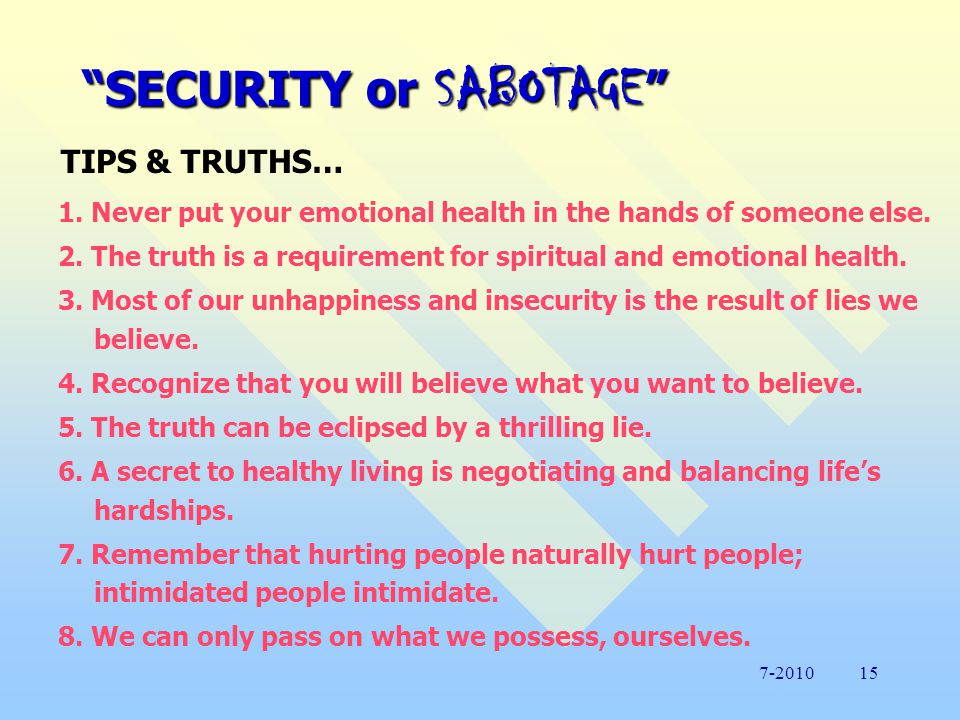 “SECURITY or SABOTAGE”

TIPS & TRUTHS…

1. Never put your emotional health in the hands of someone else.

2. The truth is a requirement for spiritual and emotional health.

3. Most of our unhappiness and insecurity is the result of lies we believe.

4. Recognize that you will believe what you want to believe.

5. The truth can be eclipsed by a thrilling lie.

6. A secret to healthy living is negotiating and balancing life’s hardships.

7. Remember that hurting people naturally hurt people; intimidated people intimidate.

8. We can only pass on what we possess, ourselves.

7-2010 15